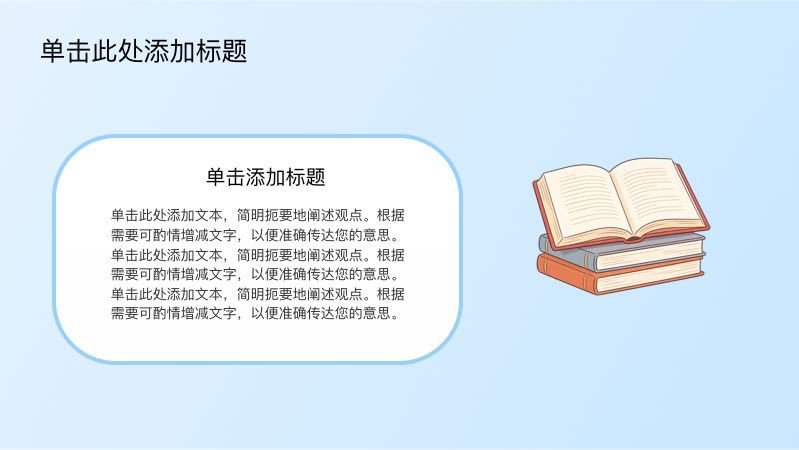 单击此处添加标题

单击添加标题

单击此处添加文本，简明扼要地阐述观点。根据需要可酌情增减文字，以便准确传达您的意思。单击此处添加文本，简明扼要地阐述观点。根据需要可酌情增减文字，以便准确传达您的意思。单击此处添加文本，简明扼要地阐述观点。根据需要可酌情增减文字，以便准确传达您的意思。